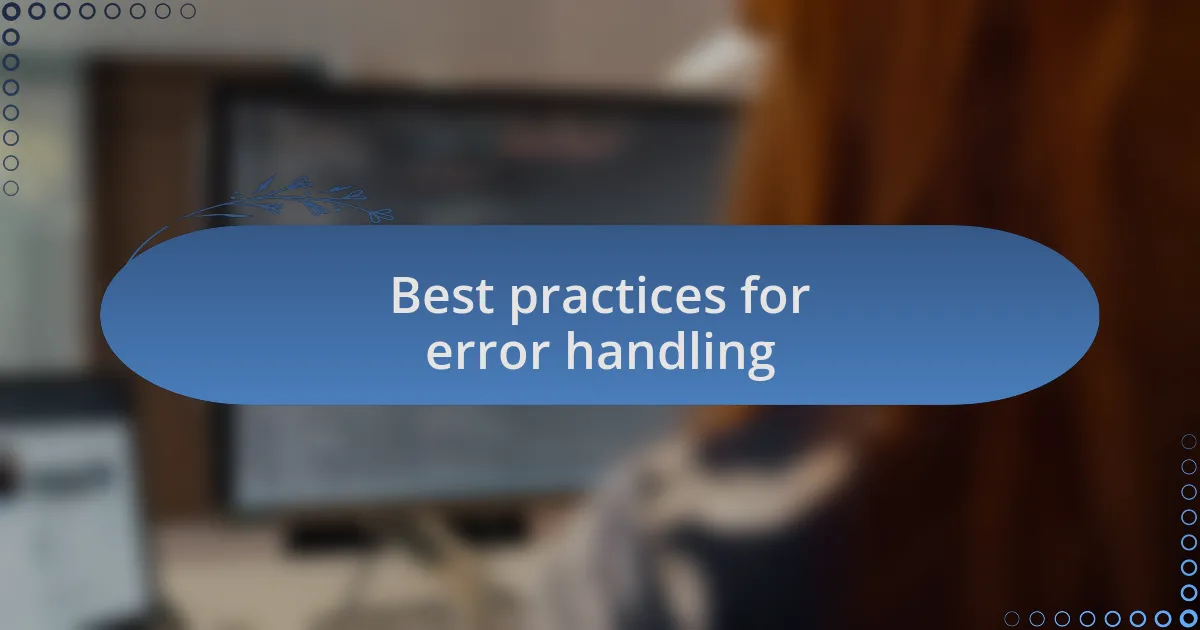 Best practices for error handling